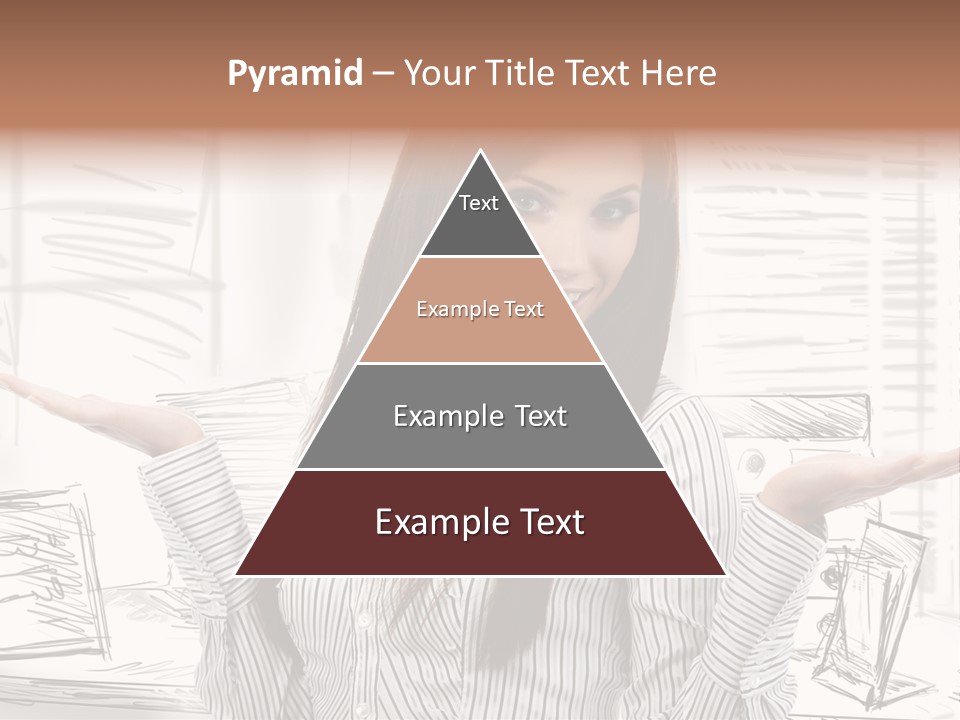 Pyramid – Your Title Text Here

Text

Example Text

Example Text

Example Text